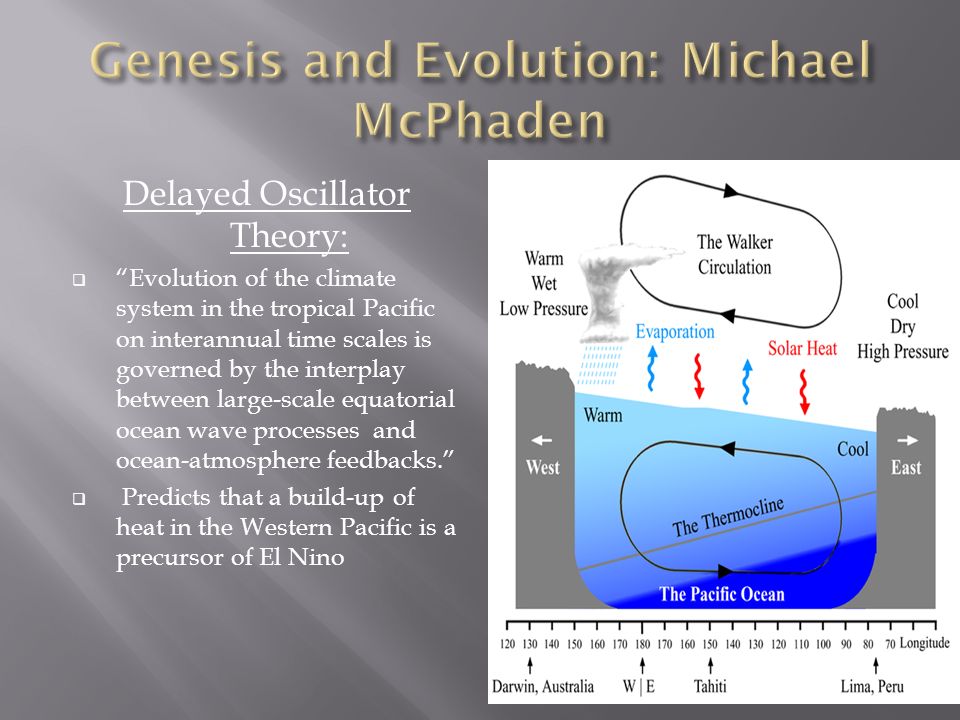 Genesis and Evolution: Michael McPhaden

Delayed Oscillator Theory:

“Evolution of the climate system in the tropical Pacific on interannual time scales is governed by the interplay between large-scale equatorial ocean wave processes and ocean-atmosphere feedbacks.”

Predicts that a build-up of heat in the Western Pacific is a precursor of El Nino

The Walker Circulation

Warm
Wet
Low Pressure

Cool
Dry
High Pressure

Evaporation

Solar Heat

Warm

Cool

West

East

The Thermocline

The Pacific Ocean

120 130 140 150 160 170 180 170 160 150 140 130 120 110 100 90 80 70 Longitude

Darwin, Australia

W | E

Tahiti

Lima, Peru